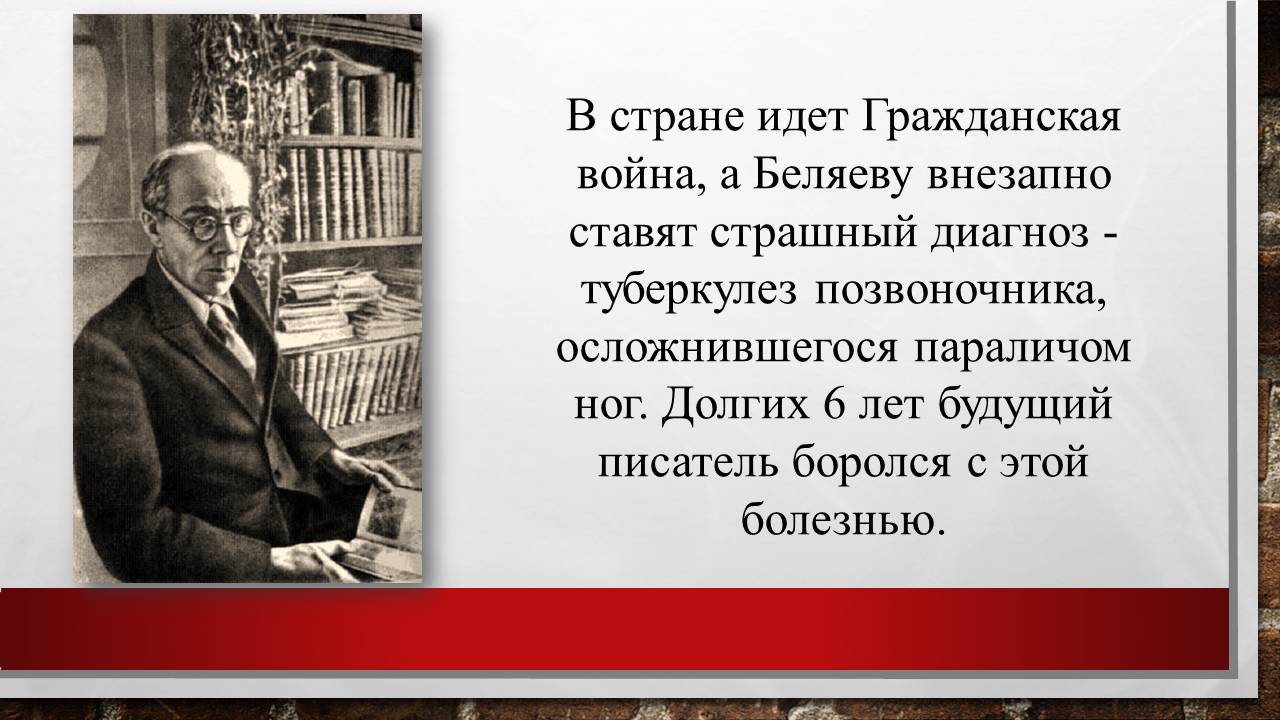 В стране идет Гражданская война, а Беляеву внезапно ставят страшный диагноз - туберкулез позвоночника, осложнившегося параличом ног. Долгих 6 лет будущий писатель боролся с этой болезнью.